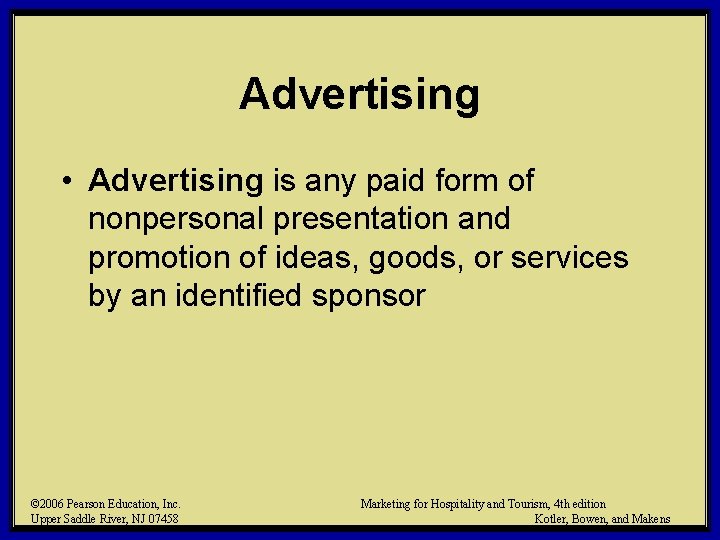 Advertising

• Advertising is any paid form of nonpersonal presentation and promotion of ideas, goods, or services by an identified sponsor

©2006 Pearson Education, Inc.
Upper Saddle River, NJ 07458

Marketing for Hospitality and Tourism, 4th edition
Kotler, Bowen, and Makens